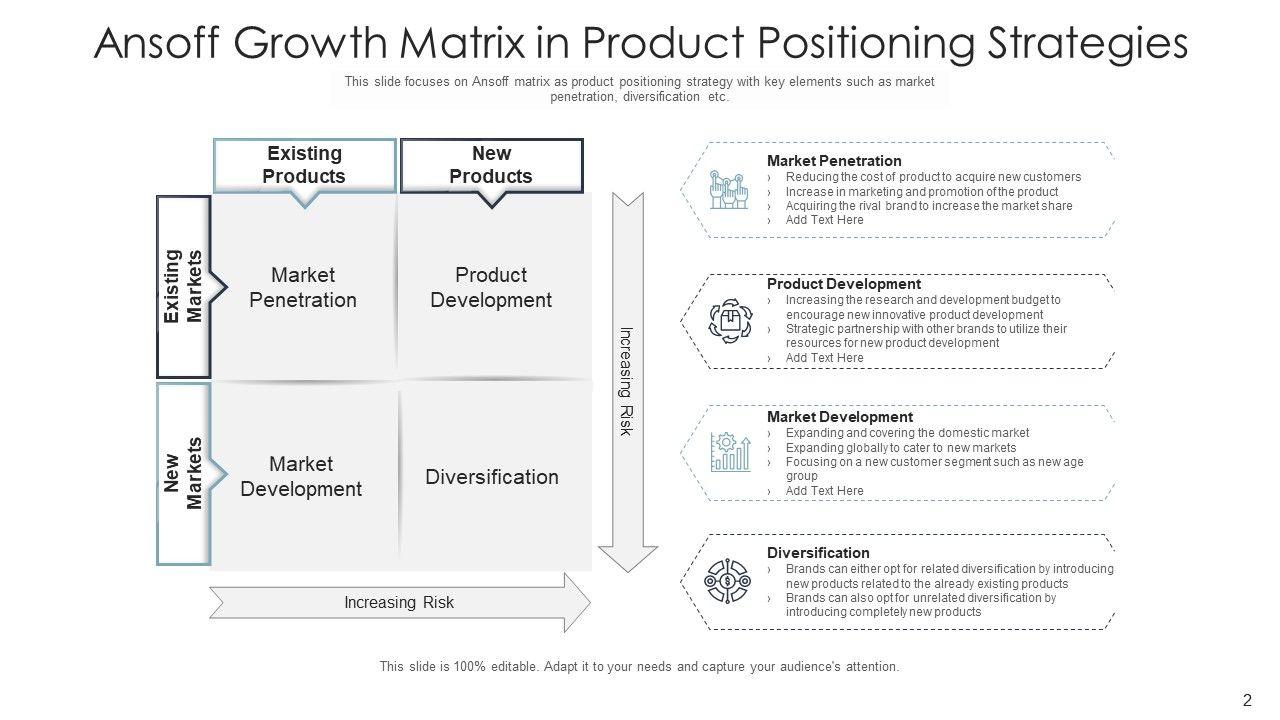 Ansoff Growth Matrix in Product Positioning Strategies

This slide focuses on Ansoff matrix as product positioning strategy with key elements such as market penetration, diversification etc.

Existing Products

New Products

Existing Markets

New Markets

Market Penetration

Product Development

Market Development

Diversification

Increasing Risk

Increasing Risk

Market Penetration
› Reducing the cost of product to acquire new customers
› Increase in marketing and promotion of the product
› Acquiring the rival brand to increase the market share
› Add Text Here

Product Development
› Increasing the research and development budget to encourage new innovative product development
› Strategic partnership with other brands to utilize their resources for new product development
› Add Text Here

Market Development
› Expanding and covering the domestic market
› Expanding globally to cater to new markets
› Focusing on a new customer segment such as new age group
› Add Text Here

Diversification
› Brands can either opt for related diversification by introducing new products related to the already existing products
› Brands can also opt for unrelated diversification by introducing completely new products

This slide is 100% editable. Adapt it to your needs and capture your audience's attention.

2